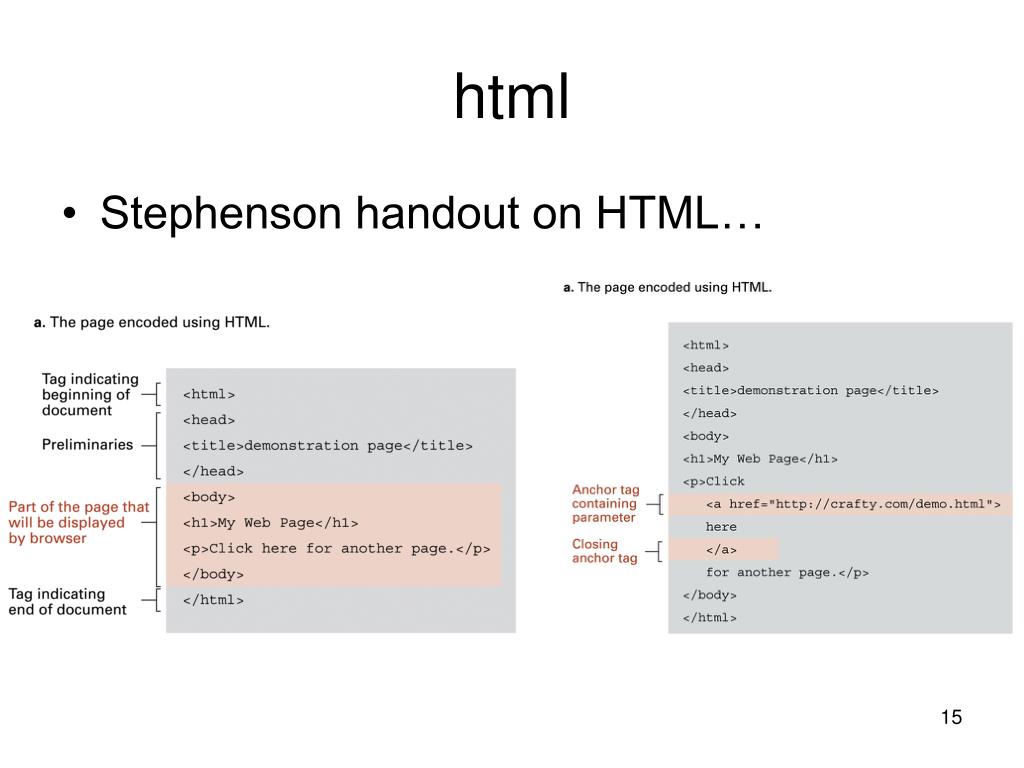 html

• Stephenson handout on HTML…

a. The page encoded using HTML.

Tag indicating beginning of document

Preliminaries

Part of the page that will be displayed by browser

Tag indicating end of document

<html>
<head>
<title>demonstration page</title>
</head>
<body>
<h1>My Web Page</h1>
<p>Click here for another page.</p>
</body>
</html>

a. The page encoded using HTML.

Anchor tag containing parameter

Closing anchor tag

<html>
<head>
<title>demonstration page</title>
</head>
<body>
<h1>My Web Page</h1>
<p>Click
<a href="http://crafty.com/demo.html">
here
</a>
for another page.</p>
</body>
</html>

15